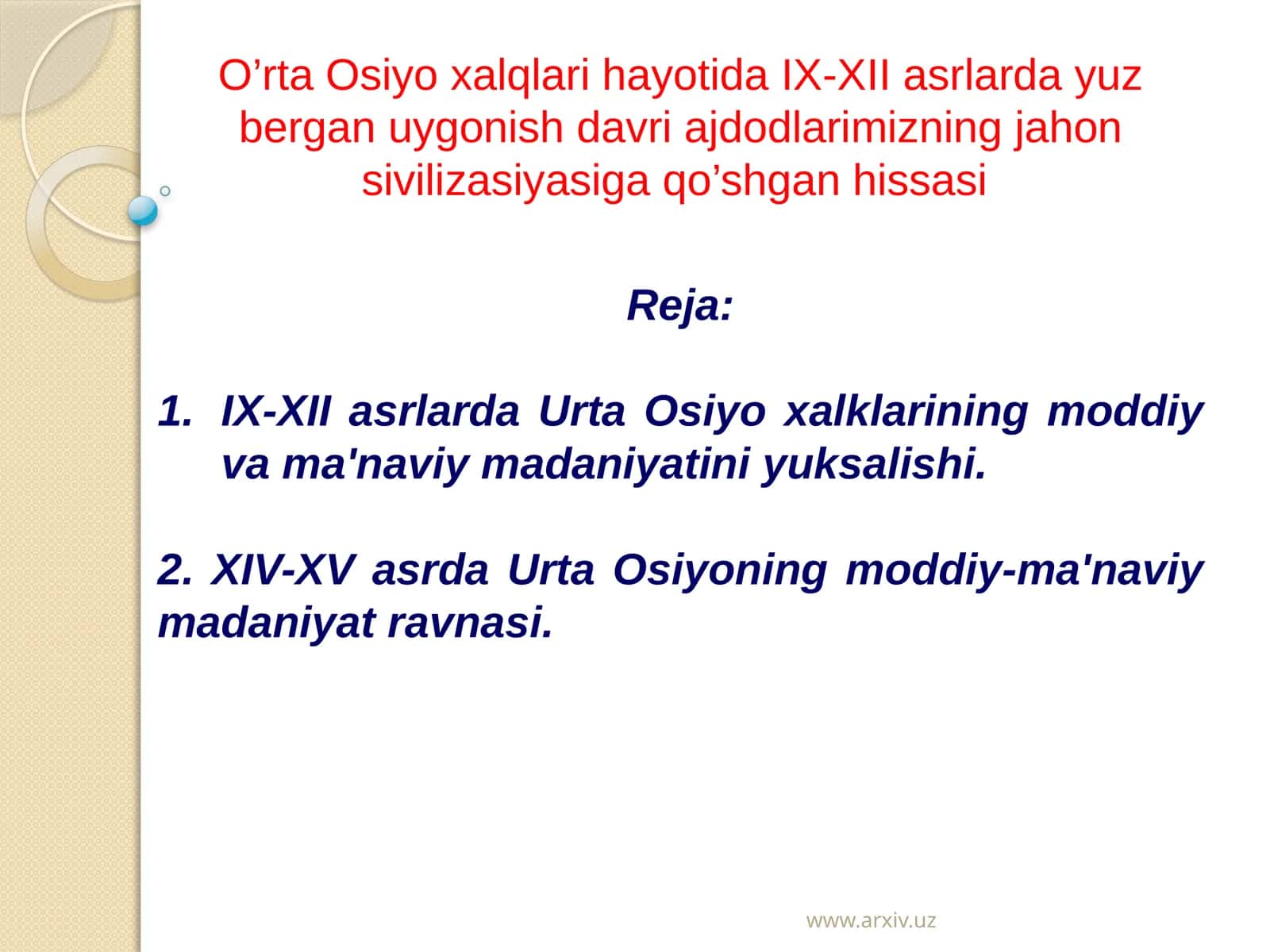 O’rta Osiyo xalqlari hayotida IX-XII asrlarda yuz bergan uygonish davri ajdodlarimizning jahon sivilizasiyasiga qo’shgan hissasi

Reja:

1. IX-XII asrlarda Urta Osiyo xalklarining moddiy va ma'naviy madaniyatini yuksalishi.

2. XIV-XV asrda Urta Osiyoning moddiy-ma'naviy madaniyat ravnasi.

www.arxiv.uz